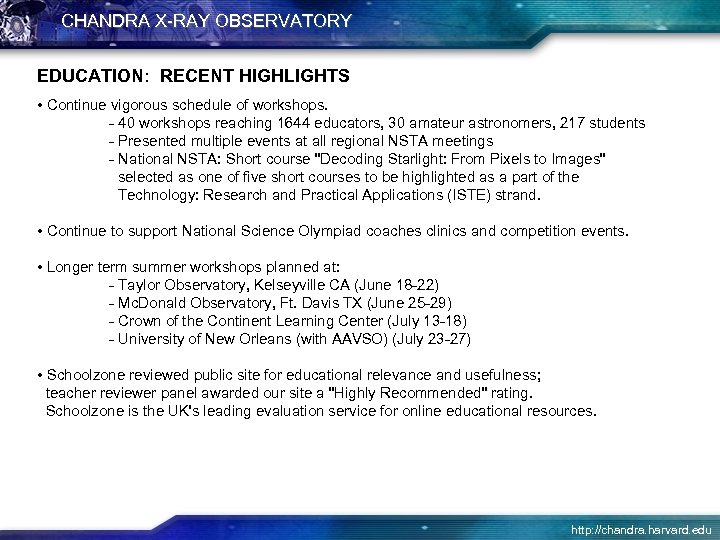 CHANDRA X-RAY OBSERVATORY

EDUCATION: RECENT HIGHLIGHTS

• Continue vigorous schedule of workshops.
- 40 workshops reaching 1644 educators, 30 amateur astronomers, 217 students
- Presented multiple events at all regional NSTA meetings
- National NSTA: Short course "Decoding Starlight: From Pixels to Images" selected as one of five short courses to be highlighted as a part of the Technology: Research and Practical Applications (ISTE) strand.

• Continue to support National Science Olympiad coaches clinics and competition events.

• Longer term summer workshops planned at:
- Taylor Observatory, Kelseyville CA (June 18-22)
- McDonald Observatory, Ft. Davis TX (June 25-29)
- Crown of the Continent Learning Center (July 13-18)
- University of New Orleans (with AAVSO) (July 23-27)

• Schoolzone reviewed public site for educational relevance and usefulness; teacher reviewer panel awarded our site a "Highly Recommended" rating. Schoolzone is the UK's leading evaluation service for online educational resources.

http://chandra.harvard.edu